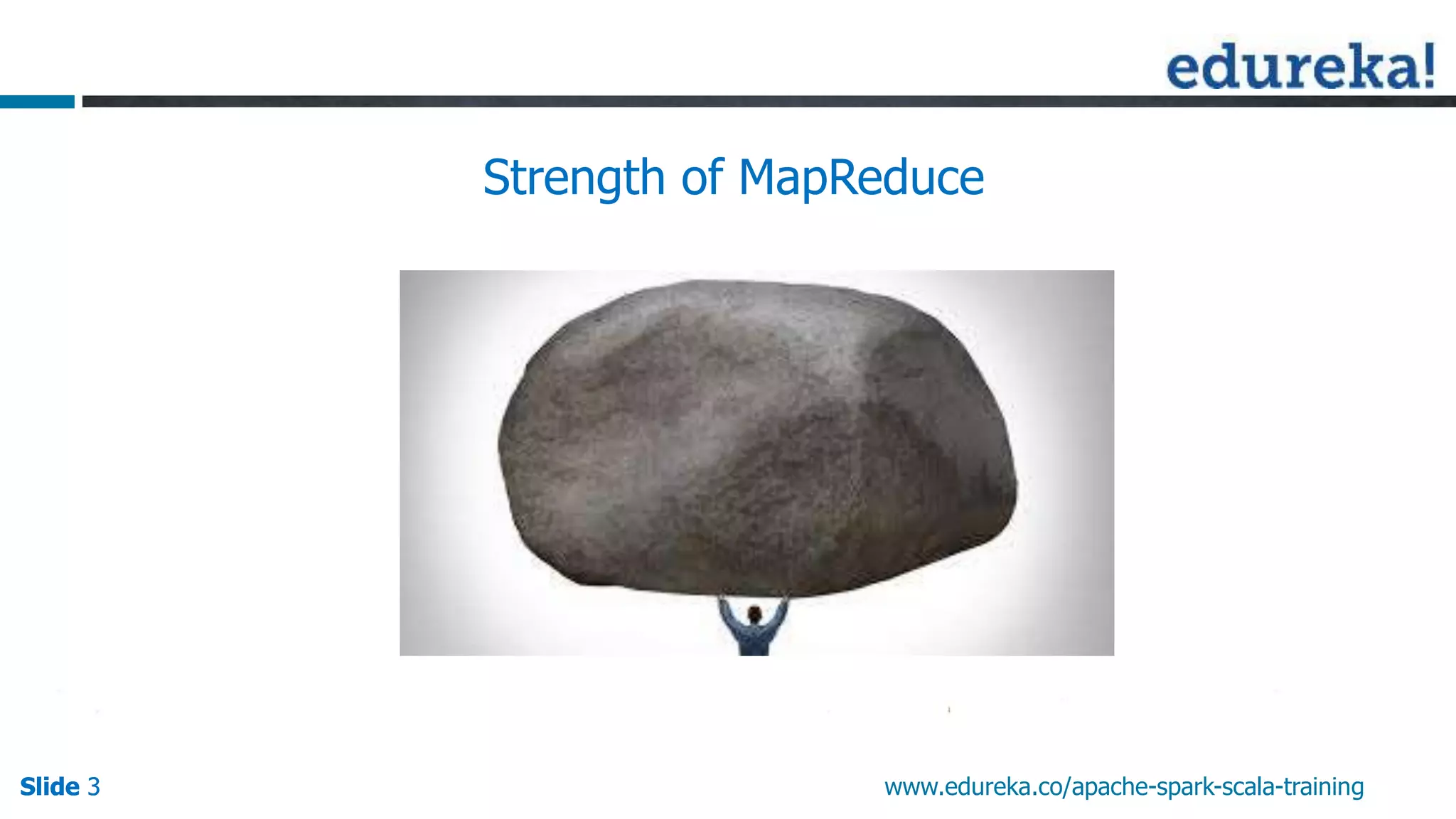 edureka!

Strength of MapReduce

Slide 3

www.edureka.co/apache-spark-scala-training